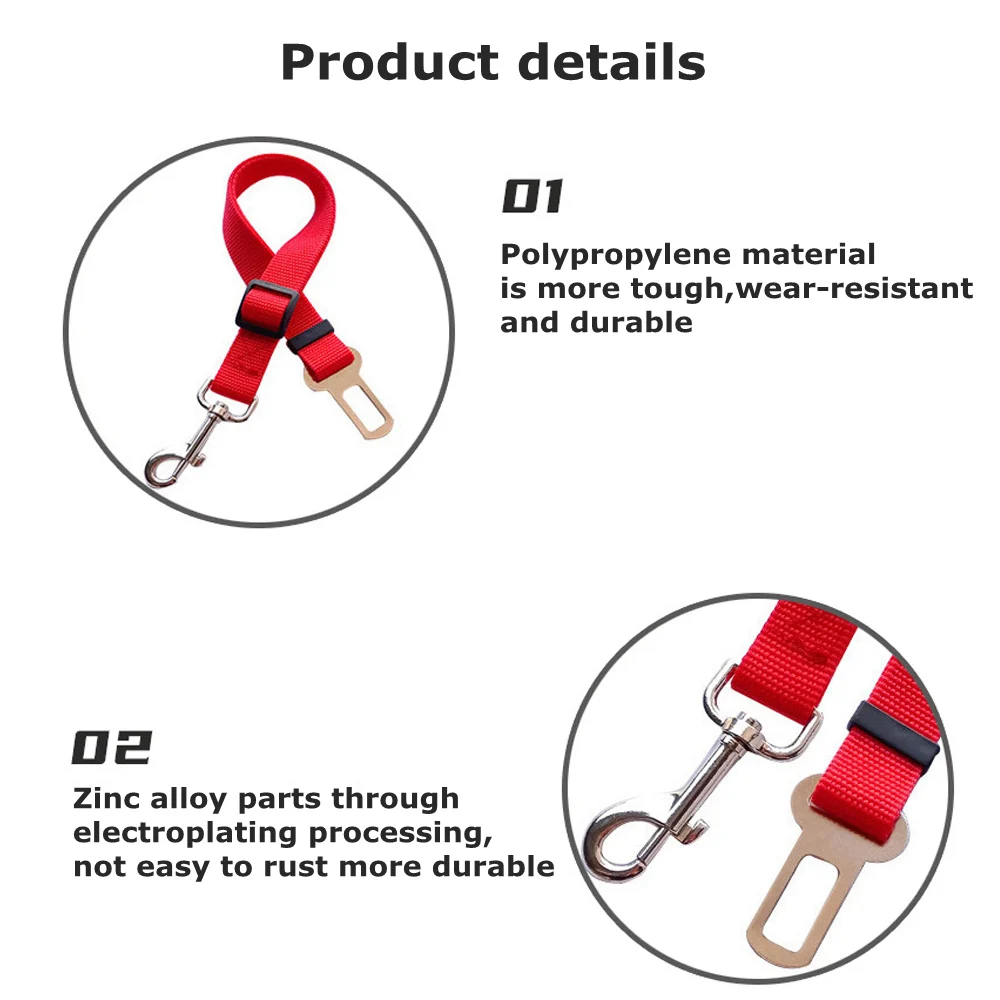 Product details

01

Polypropylene material is more tough,wear-resistant and durable

02

Zinc alloy parts through electroplating processing, not easy to rust more durable